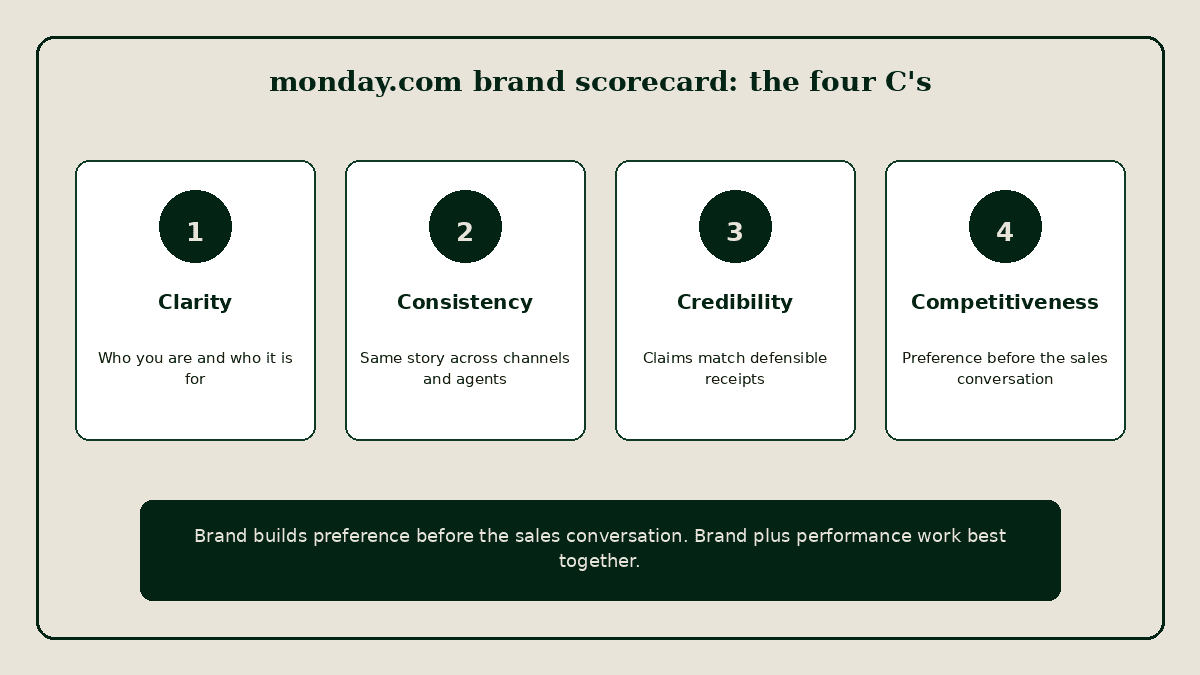 monday.com brand scorecard: the four C's

1

Clarity

Who you are and who it is for

2

Consistency

Same story across channels and agents

3

Credibility

Claims match defensible receipts

4

Competitiveness

Preference before the sales conversation

Brand builds preference before the sales conversation. Brand plus performance work best together.